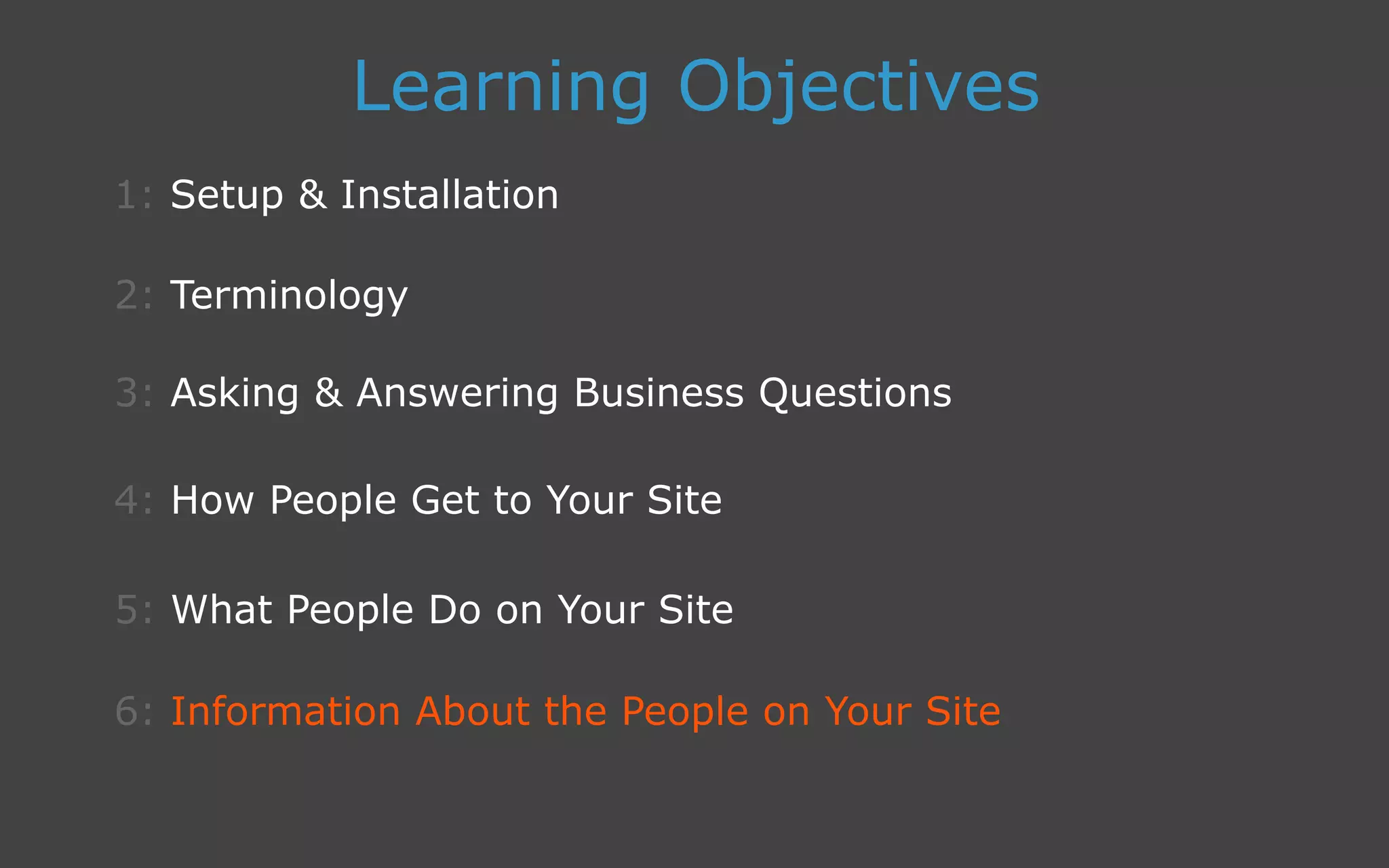 Learning Objectives

1: Setup & Installation

2: Terminology

3: Asking & Answering Business Questions

4: How People Get to Your Site

5: What People Do on Your Site

6: Information About the People on Your Site